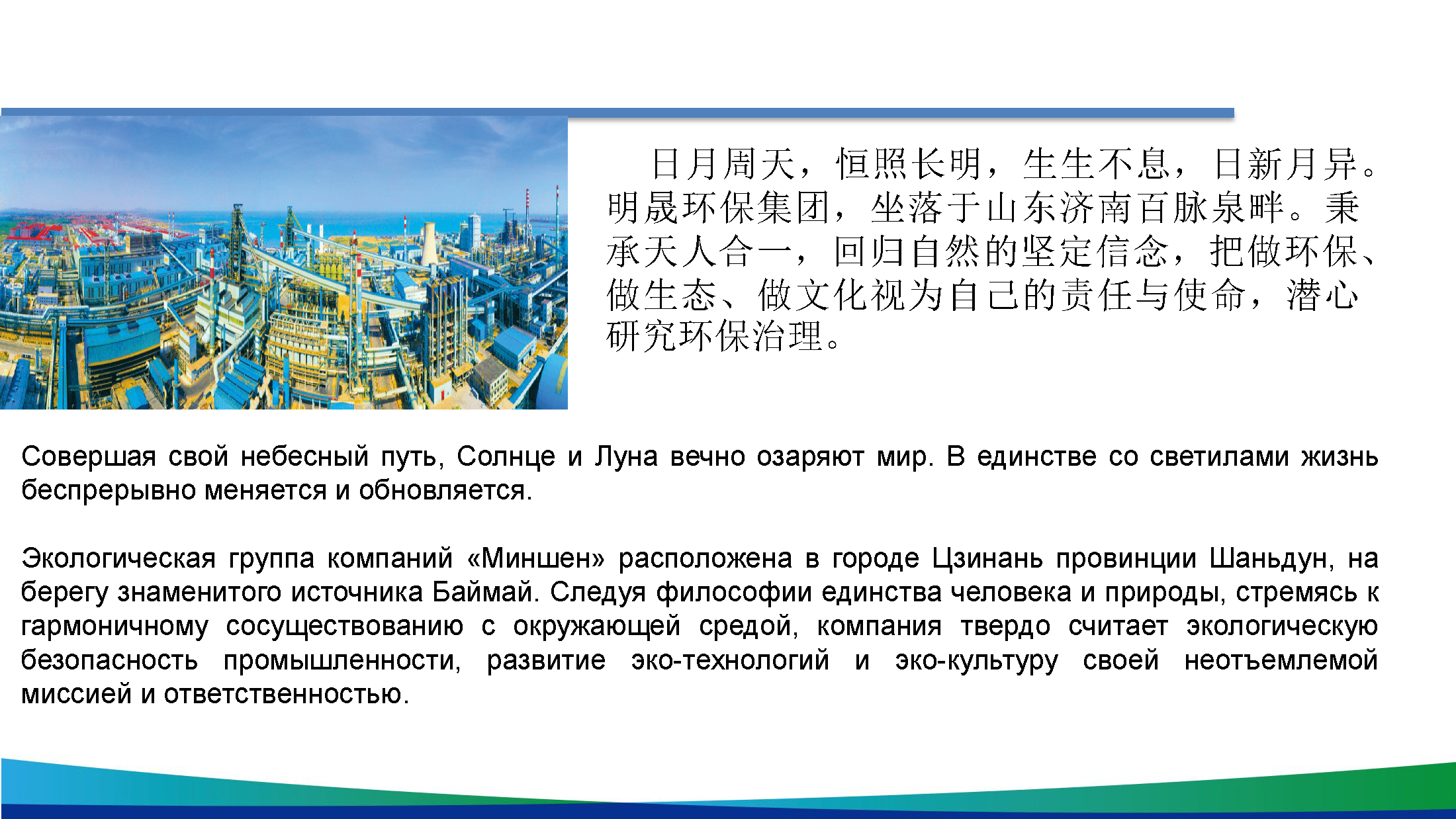 日月周天，恒照长明，生生不息，日新月异。明晟环保集团，坐落于山东济南百脉泉畔。秉承天人合一，回归自然的坚定信念，把做环保、做生态、做文化视为自己的责任与使命，潜心研究环保治理。

Совершая свой небесный путь, Солнце и Луна вечно озаряют мир. В единстве со светилами жизнь беспрерывно меняется и обновляется.

Экологическая группа компаний «Миншен» расположена в городе Цзинань провинции Шаньдун, на берегу знаменитого источника Баймай. Следуя философии единства человека и природы, стремясь к гармоничному сосуществованию с окружающей средой, компания твердо считает экологическую безопасность промышленности, развитие эко-технологий и эко-культуру своей неотъемлемой миссией и ответственностью.